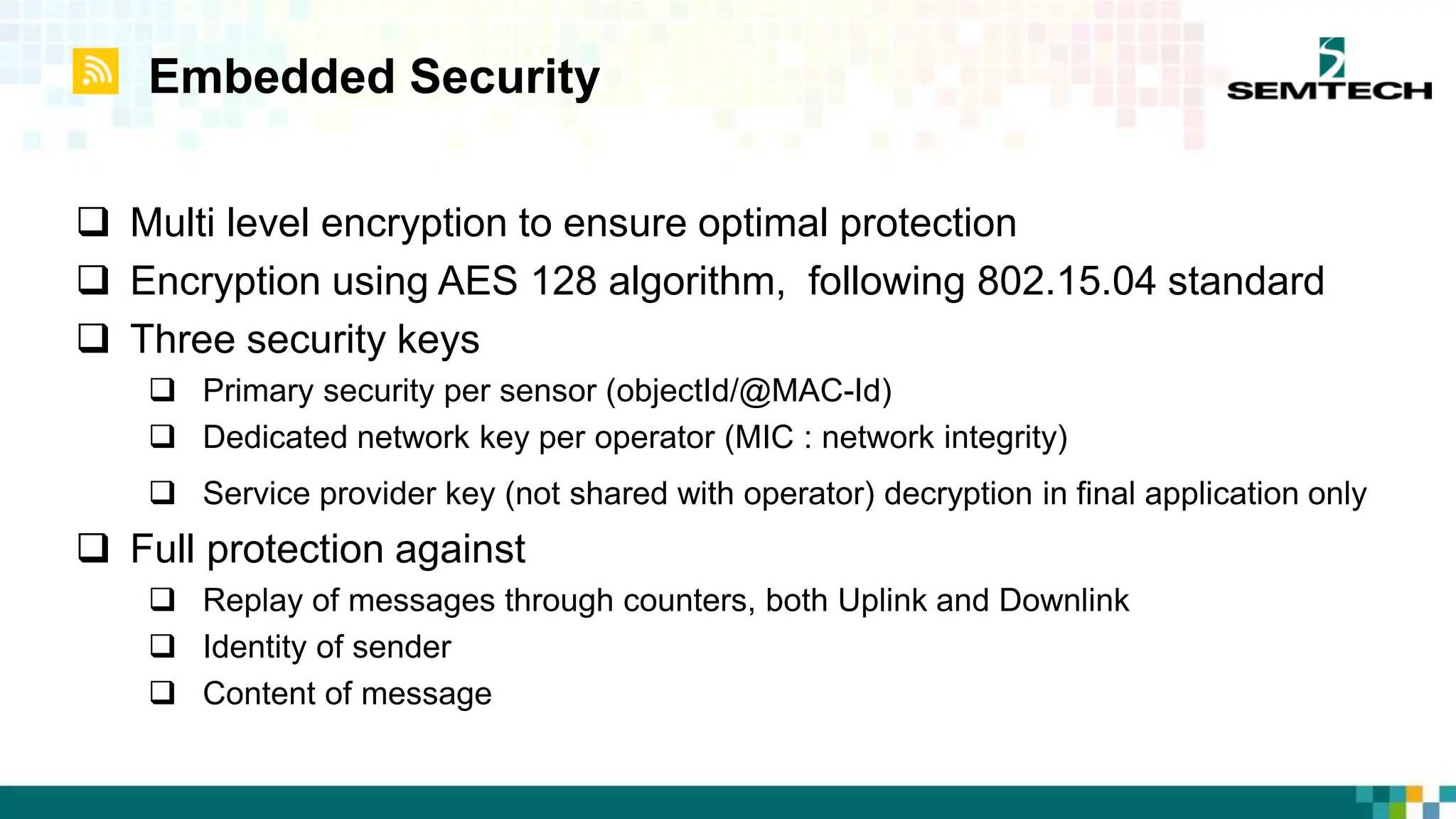 Embedded Security

SEMTECH

❑ Multi level encryption to ensure optimal protection
❑ Encryption using AES 128 algorithm, following 802.15.04 standard
❑ Three security keys
❑ Primary security per sensor (objectId/@MAC-Id)
❑ Dedicated network key per operator (MIC : network integrity)
❑ Service provider key (not shared with operator) decryption in final application only
❑ Full protection against
❑ Replay of messages through counters, both Uplink and Downlink
❑ Identity of sender
❑ Content of message